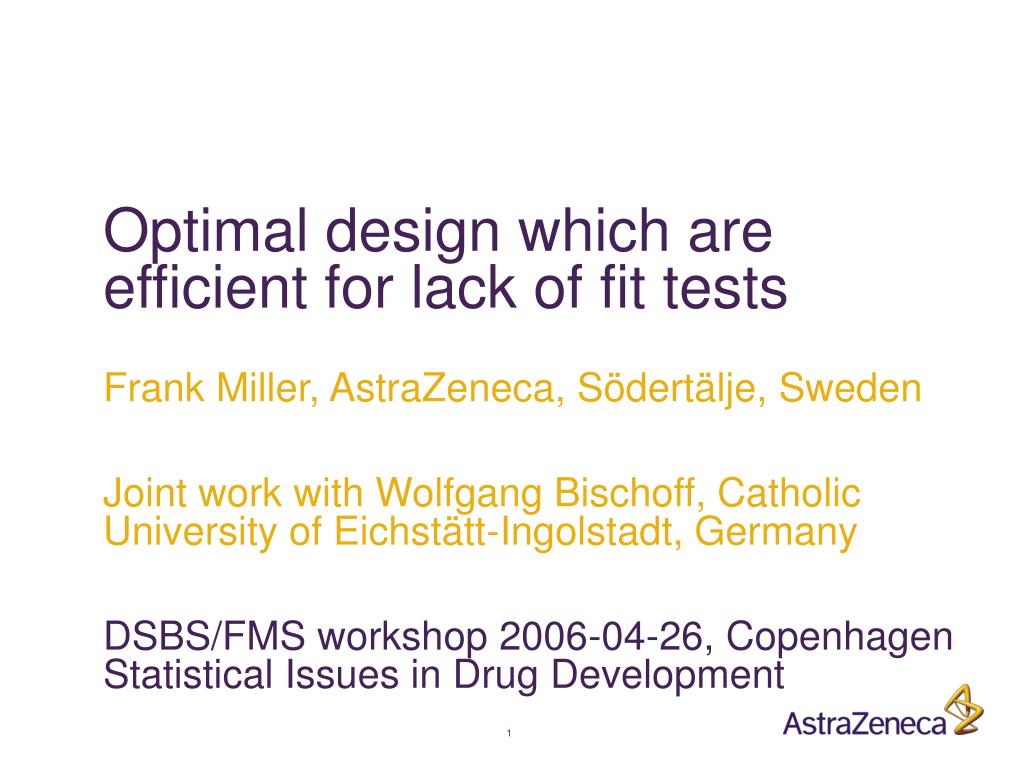 Optimal design which are efficient for lack of fit tests

Frank Miller, AstraZeneca, Södertälje, Sweden

Joint work with Wolfgang Bischoff, Catholic University of Eichstätt-Ingolstadt, Germany

DSBS/FMS workshop 2006-04-26, Copenhagen
Statistical Issues in Drug Development

1

AstraZeneca